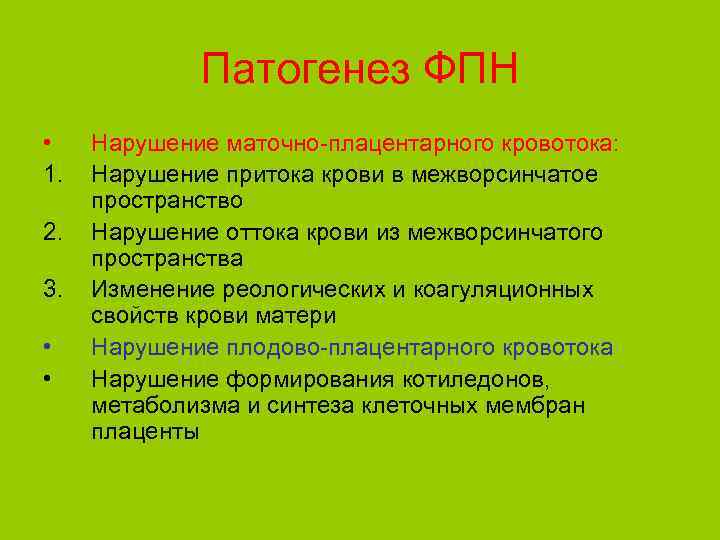 Патогенез ФПН

• Нарушение маточно-плацентарного кровотока:
1. Нарушение притока крови в межворсинчатое пространство
2. Нарушение оттока крови из межворсинчатого пространства
3. Изменение реологических и коагуляционных свойств крови матери
• Нарушение плодово-плацентарного кровотока
• Нарушение формирования котиледонов, метаболизма и синтеза клеточных мембран плаценты